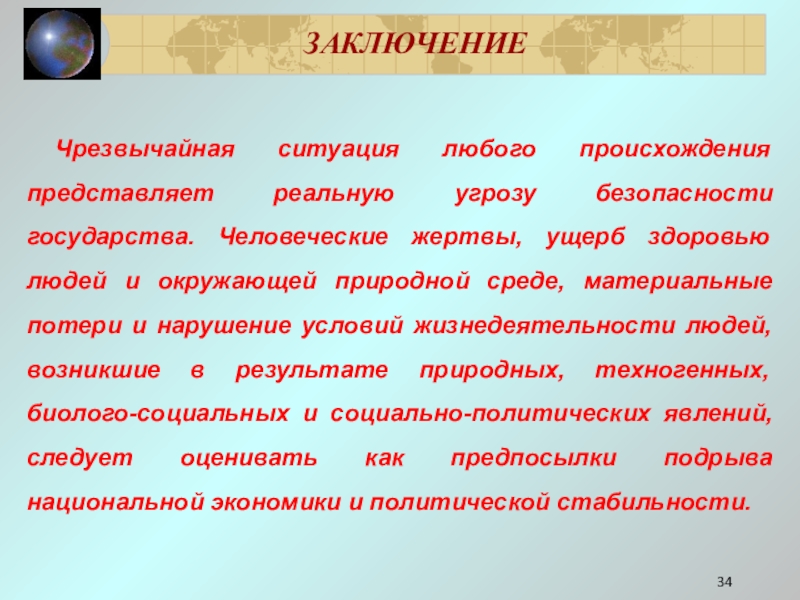 ЗАКЛЮЧЕНИЕ

Чрезвычайная ситуация любого происхождения представляет реальную угрозу безопасности государства. Человеческие жертвы, ущерб здоровью людей и окружающей природной среде, материальные потери и нарушение условий жизнедеятельности людей, возникшие в результате природных, техногенных, биолого-социальных и социально-политических явлений, следует оценивать как предпосылки подрыва национальной экономики и политической стабильности.

34